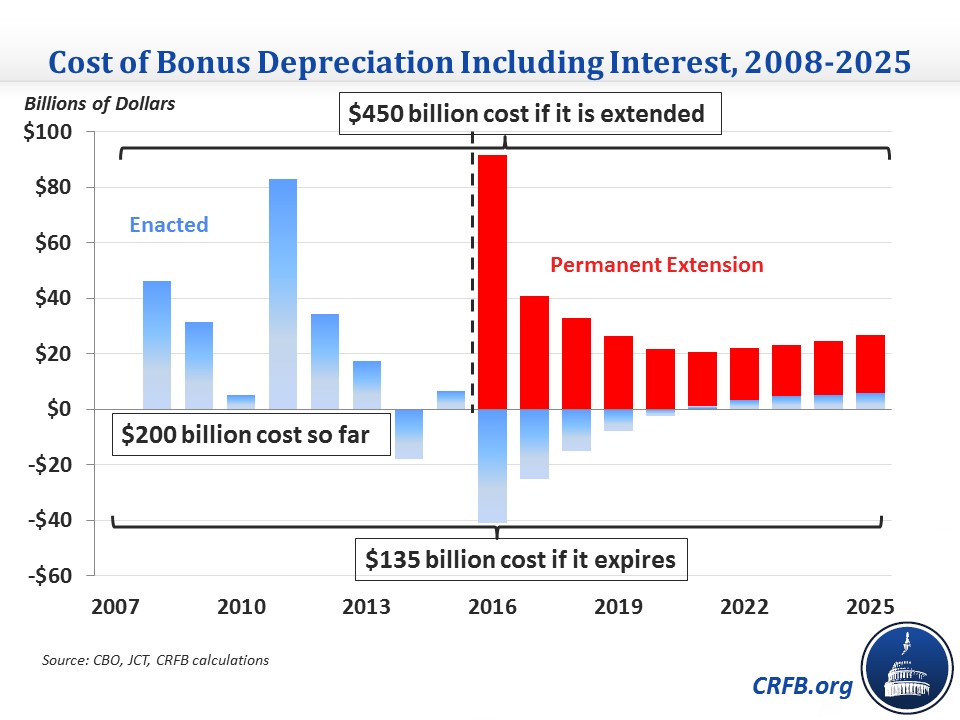 Cost of Bonus Depreciation Including Interest, 2008-2025

Billions of Dollars

$450 billion cost if it is extended

$100
$80
$60
$40
$20
$0
-$20
-$40
-$60

Enacted

Permanent Extension

$200 billion cost so far

$135 billion cost if it expires

2007 2010 2013 2016 2019 2022 2025

Source: CBO, JCT, CRFB calculations

CRFB.org